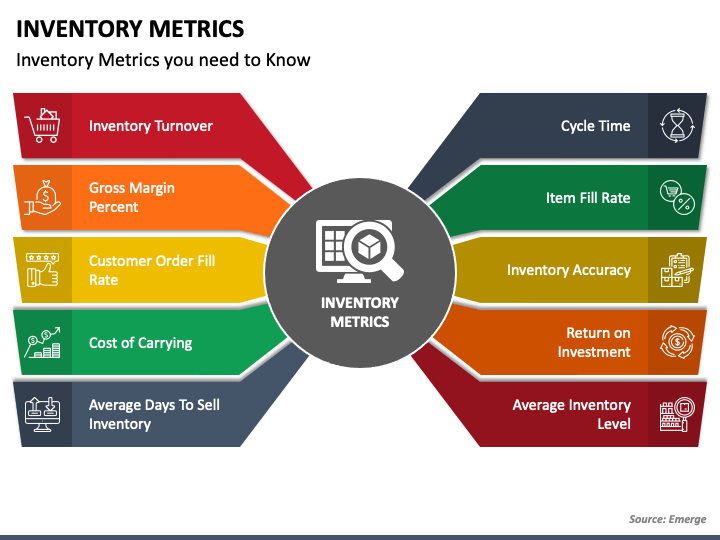 INVENTORY METRICS

Inventory Metrics you need to Know

Inventory Turnover

Gross Margin Percent

Customer Order Fill Rate

Cost of Carrying

Average Days To Sell Inventory

INVENTORY METRICS

Cycle Time

Item Fill Rate

Inventory Accuracy

Return on Investment

Average Inventory Level

Source: Emerge